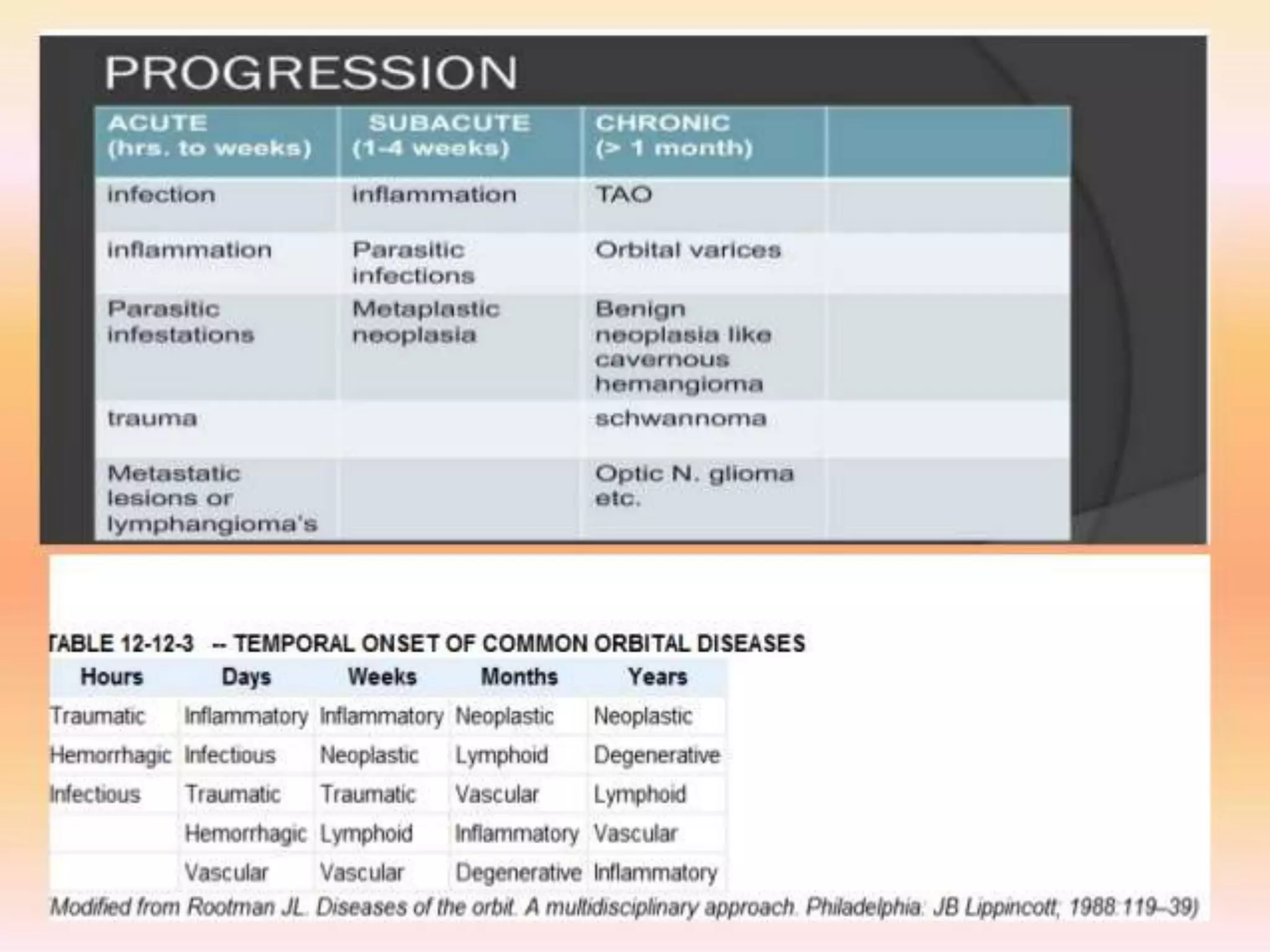 PROGRESSION

| ACUTE (hrs. to weeks) | SUBACUTE (1-4 weeks) | CHRONIC (> 1 month) | |
|---|---|---|---|
| infection | inflammation | TAO | |
| inflammation | Parasitic infections | Orbital varices | |
| Parasitic infestations | Metaplastic neoplasia | Benign neoplasia like cavernous hemangioma | |
| trauma | | schwannoma | |
| Metastatic lesions or lymphangioma's | | Optic N. glioma etc. | |

TABLE 12-12-3 -- TEMPORAL ONSET OF COMMON ORBITAL DISEASES

| Hours | Days | Weeks | Months | Years |
|---|---|---|---|---|
| Traumatic | Inflammatory | Inflammatory | Neoplastic | Neoplastic |
| Hemorrhagic | Infectious | Neoplastic | Lymphoid | Degenerative |
| Infectious | Traumatic | Traumatic | Vascular | Lymphoid |
| | Hemorrhagic | Lymphoid | Inflammatory | Vascular |
| | Vascular | Vascular | Degenerative | Inflammatory |

Modified from Rootman JL. Diseases of the orbit. A multidisciplinary approach. Philadelphia: JB Lippincott; 1988:119–39)